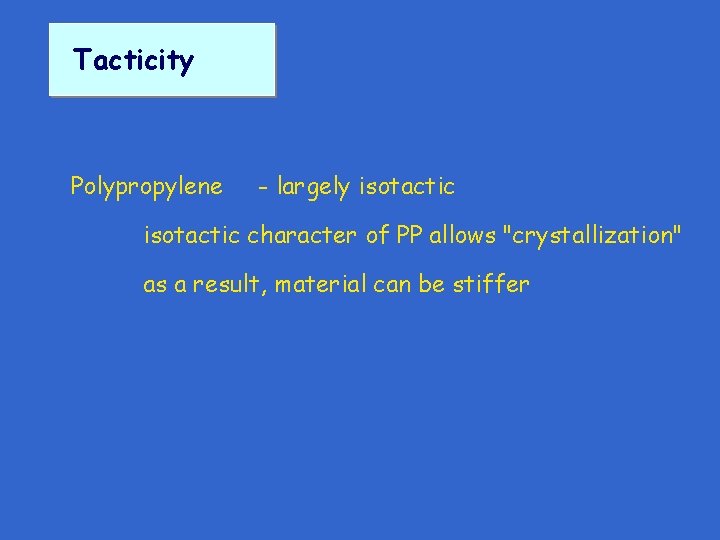 Tacticity

Polypropylene - largely isotactic

isotactic character of PP allows "crystallization"

as a result, material can be stiffer